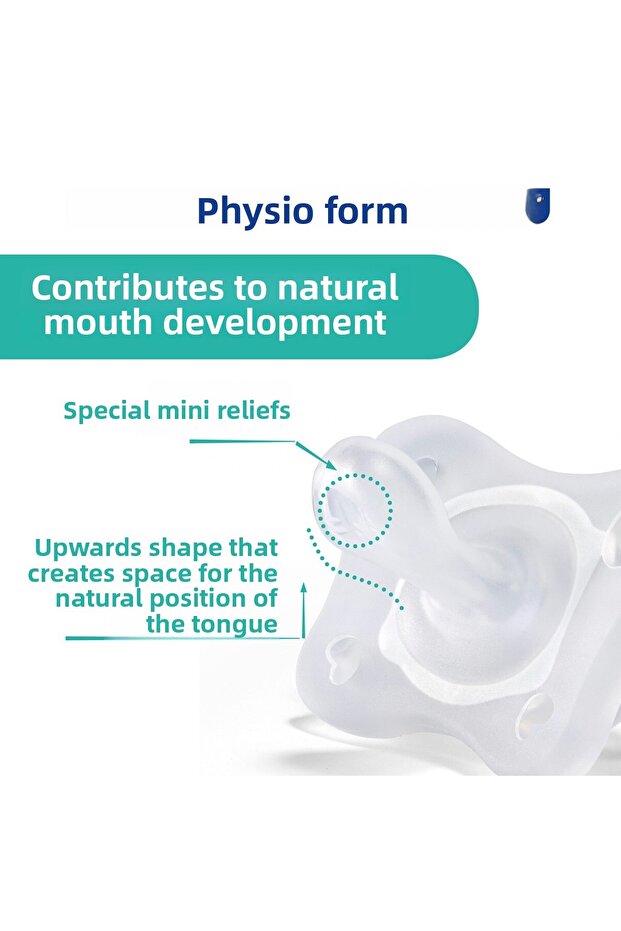 Physio form

Contributes to natural mouth development

Special mini reliefs

Upwards shape that creates space for the natural position of the tongue